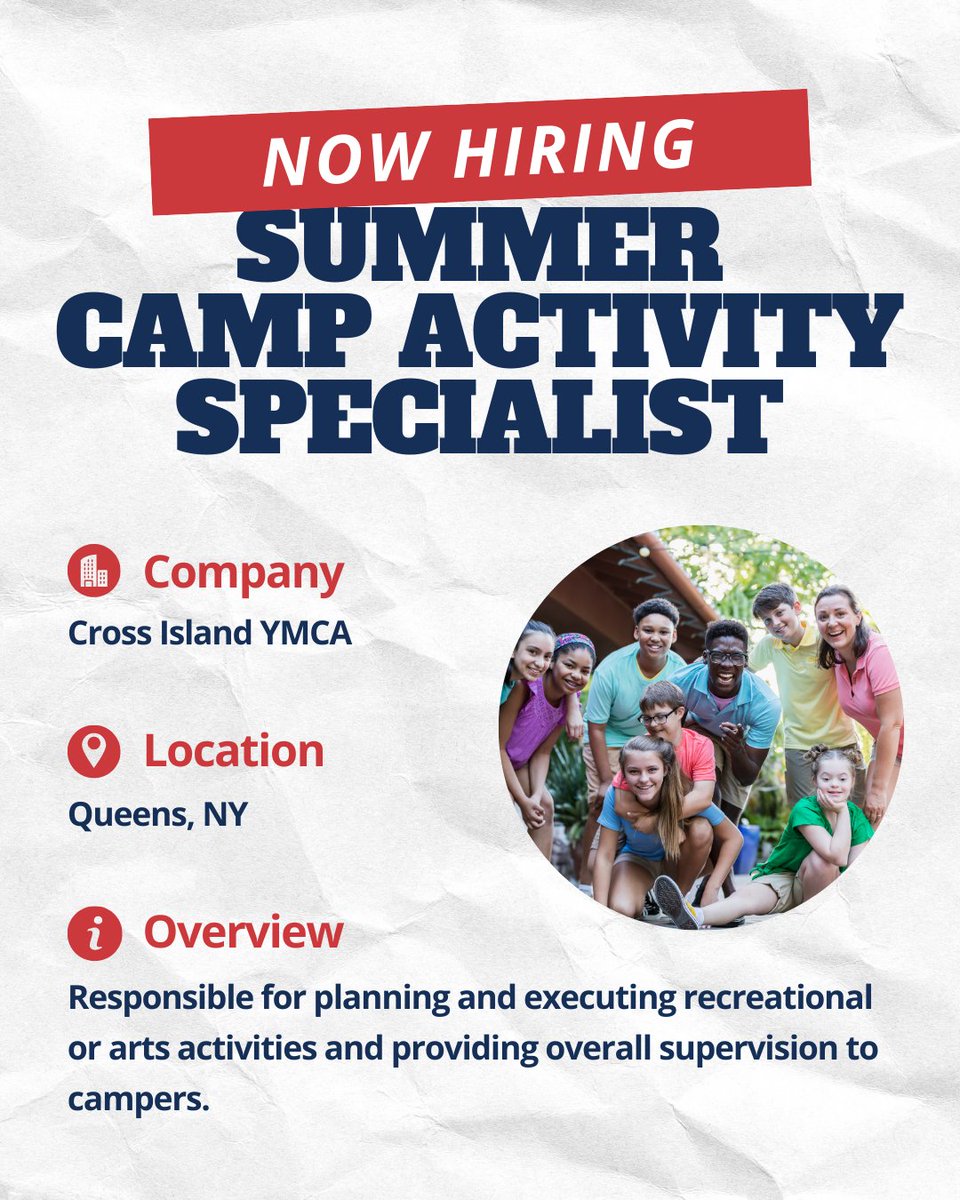 NOW HIRING
SUMMER CAMP ACTIVITY SPECIALIST

Company
Cross Island YMCA

Location
Queens, NY

Overview
Responsible for planning and executing recreational or arts activities and providing overall supervision to campers.